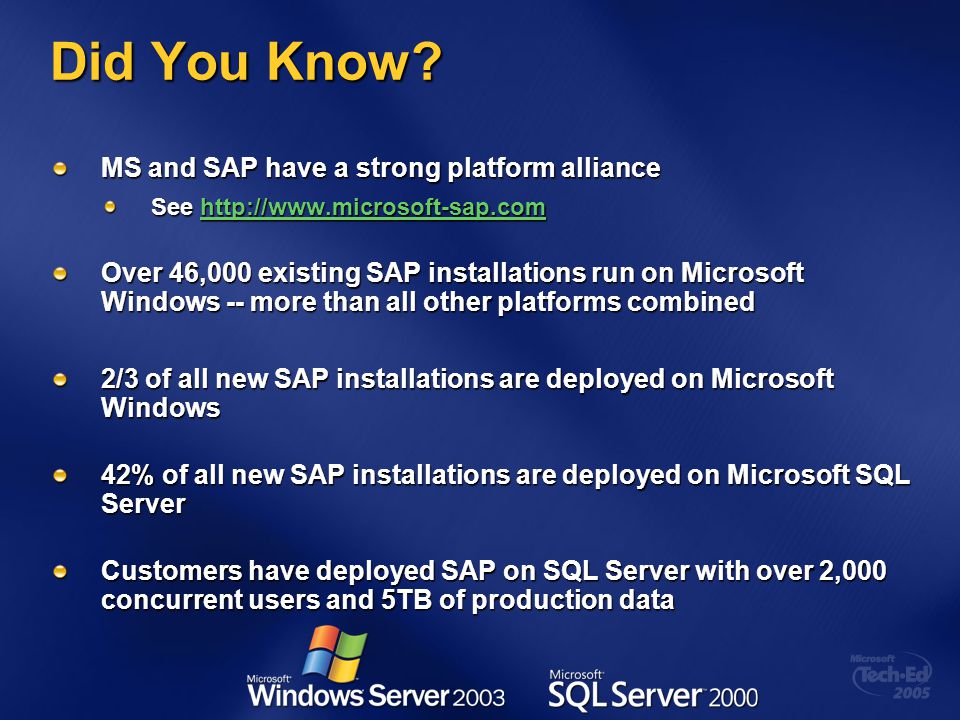 Did You Know?

MS and SAP have a strong platform alliance

See http://www.microsoft-sap.com

Over 46,000 existing SAP installations run on Microsoft Windows -- more than all other platforms combined

2/3 of all new SAP installations are deployed on Microsoft Windows

42% of all new SAP installations are deployed on Microsoft SQL Server

Customers have deployed SAP on SQL Server with over 2,000 concurrent users and 5TB of production data

Microsoft Windows Server 2003

Microsoft SQL Server 2000

Microsoft Tech·Ed 2005